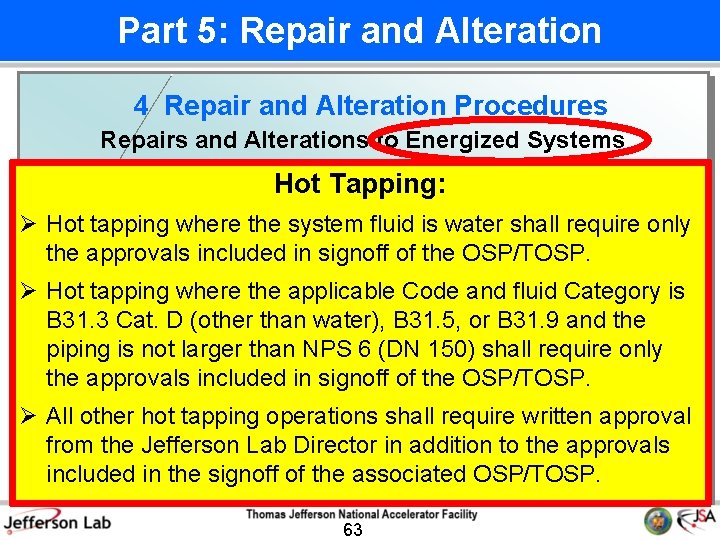 Part 5: Repair and Alteration

4 Repair and Alteration Procedures

Repairs and Alterations to Energized Systems

Hot Tapping:

➢ Hot tapping where the system fluid is water shall require only the approvals included in signoff of the OSP/TOSP.

➢ Hot tapping where the applicable Code and fluid Category is B31.3 Cat. D (other than water), B31.5, or B31.9 and the piping is not larger than NPS 6 (DN 150) shall require only the approvals included in signoff of the OSP/TOSP.

➢ All other hot tapping operations shall require written approval from the Jefferson Lab Director in addition to the approvals included in the signoff of the associated OSP/TOSP.

Jefferson Lab

Thomas Jefferson National Accelerator Facility

63

JSA